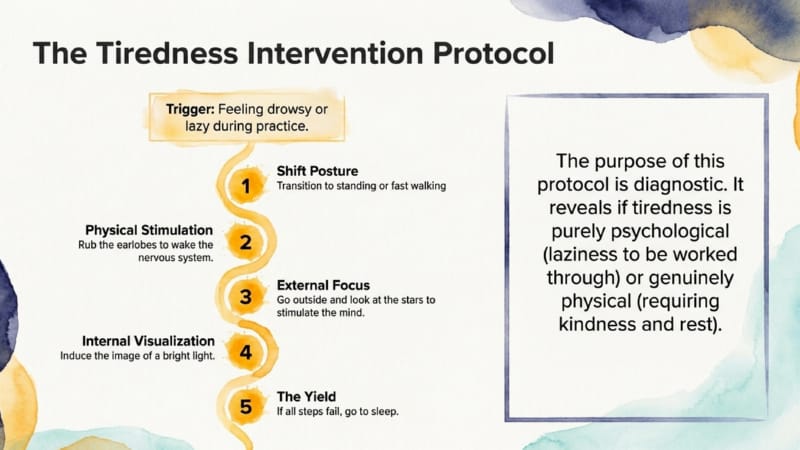 The Tiredness Intervention Protocol

Trigger: Feeling drowsy or lazy during practice.

1 Shift Posture
Transition to standing or fast walking

2 Physical Stimulation
Rub the earlobes to wake the nervous system.

3 External Focus
Go outside and look at the stars to stimulate the mind.

4 Internal Visualization
Induce the image of a bright light.

5 The Yield
If all steps fail, go to sleep.

The purpose of this protocol is diagnostic. It reveals if tiredness is purely psychological (laziness to be worked through) or genuinely physical (requiring kindness and rest).